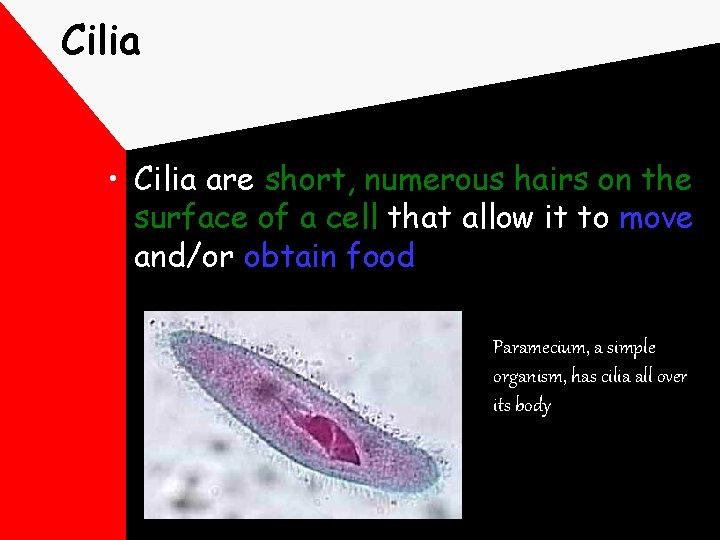 Cilia

• Cilia are short, numerous hairs on the surface of a cell that allow it to move and/or obtain food

Paramecium, a simple organism, has cilia all over its body